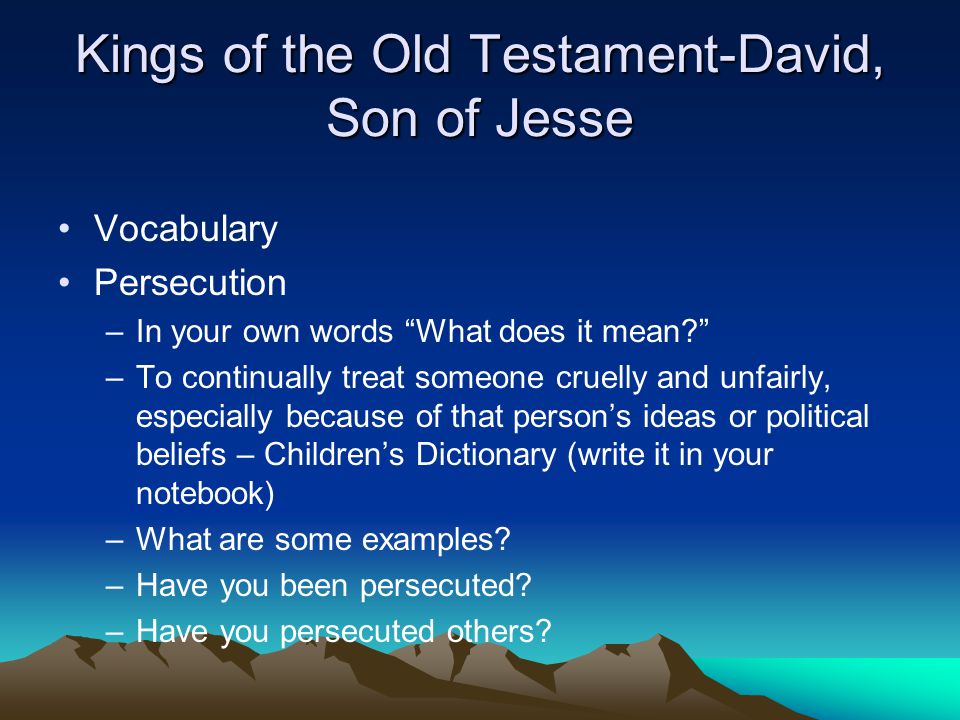 Kings of the Old Testament-David, Son of Jesse

• Vocabulary
• Persecution
– In your own words “What does it mean?”
– To continually treat someone cruelly and unfairly, especially because of that person’s ideas or political beliefs – Children’s Dictionary (write it in your notebook)
– What are some examples?
– Have you been persecuted?
– Have you persecuted others?